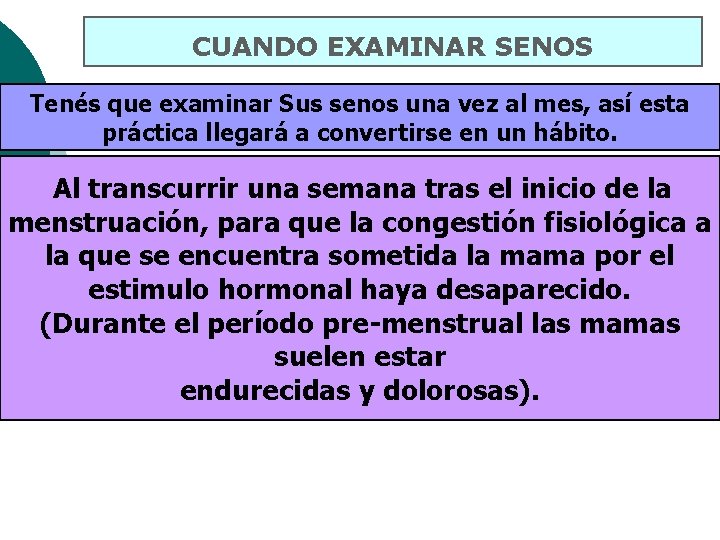 CUANDO EXAMINAR SENOS

Tenés que examinar Sus senos una vez al mes, así esta práctica llegará a convertirse en un hábito.

Al transcurrir una semana tras el inicio de la menstruación, para que la congestión fisiológica a la que se encuentra sometida la mama por el estimulo hormonal haya desaparecido.
(Durante el período pre-menstrual las mamas suelen estar
endurecidas y dolorosas).